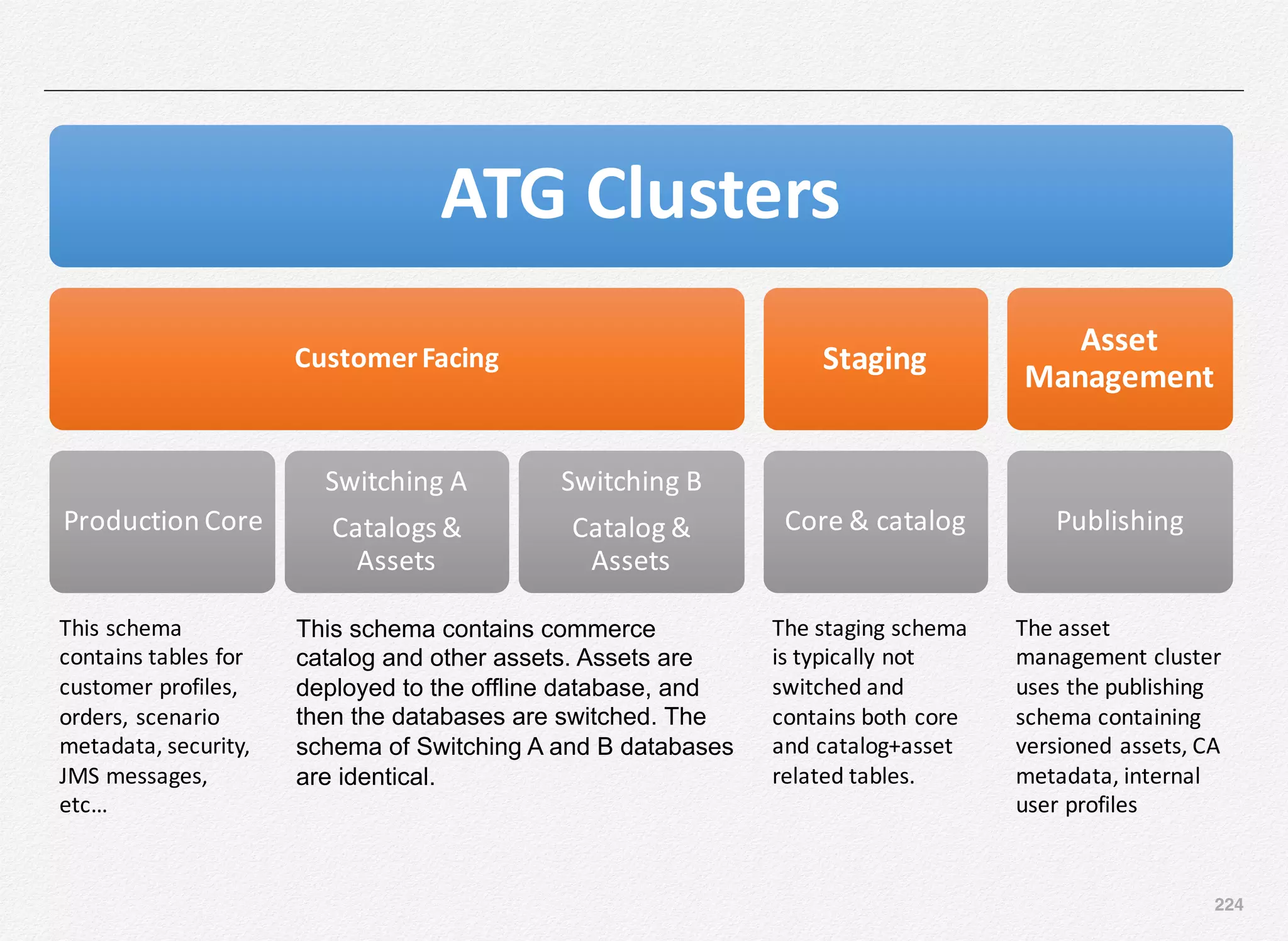 ATG Clusters

Customer Facing

Staging

Asset Management

Production Core

Switching A

Catalogs & Assets

Switching B

Catalog & Assets

Core & catalog

Publishing

This schema contains tables for customer profiles, orders, scenario metadata, security, JMS messages, etc…

This schema contains commerce catalog and other assets. Assets are deployed to the offline database, and then the databases are switched. The schema of Switching A and B databases are identical.

The staging schema is typically not switched and contains both core and catalog+asset related tables.

The asset management cluster uses the publishing schema containing versioned assets, CA metadata, internal user profiles

224